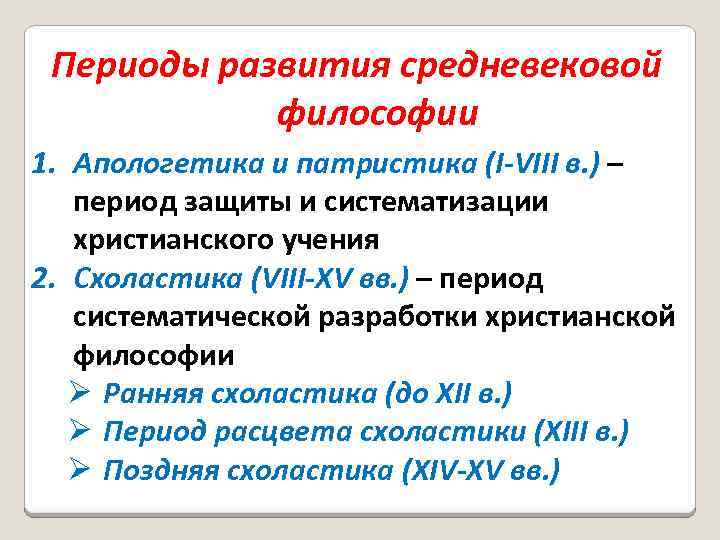 Периоды развития средневековой философии

1. Апологетика и патристика (I-VIII в.) – период защиты и систематизации христианского учения
2. Схоластика (VIII-XV вв.) – период систематической разработки христианской философии
➢ Ранняя схоластика (до XII в.)
➢ Период расцвета схоластики (XIII в.)
➢ Поздняя схоластика (XIV-XV вв.)